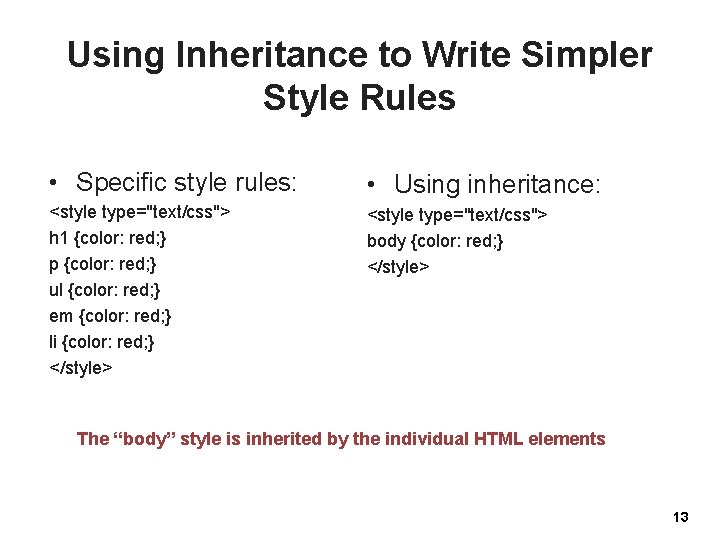 Using Inheritance to Write Simpler Style Rules

• Specific style rules:

<style type="text/css">
h1 {color: red;}
p {color: red;}
ul {color: red;}
em {color: red;}
li {color: red;}
</style>

• Using inheritance:

<style type="text/css">
body {color: red;}
</style>

The “body” style is inherited by the individual HTML elements

13